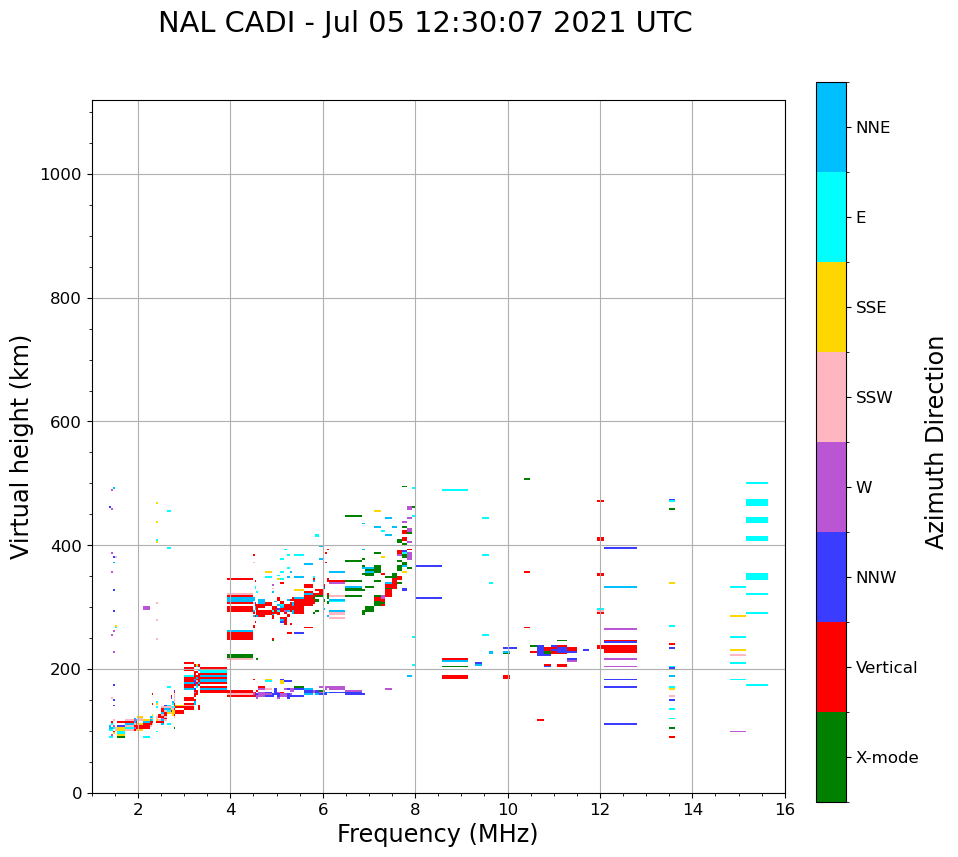 NAL CADI - Jul 05 12:30:07 2021 UTC

Virtual height (km)

1000
800
600
400
200
0

2
4
6
8
10
12
14
16

Frequency (MHz)

NNE
E
SSE
SSW
W
NNW
Vertical
X-mode

Azimuth Direction